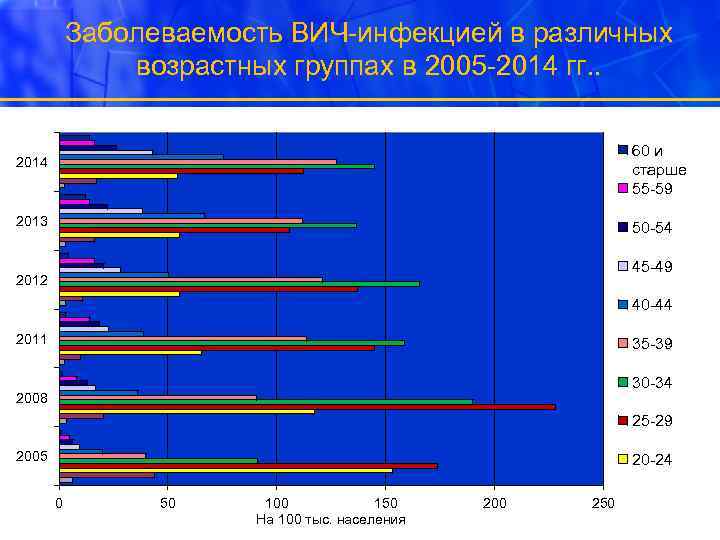 Заболеваемость ВИЧ-инфекцией в различных возрастных группах в 2005-2014 гг..

2014
2013
2012
2011
2008
2005

0
50
100
150
200
250
На 100 тыс. населения

60 и старше
55-59
50-54
45-49
40-44
35-39
30-34
25-29
20-24